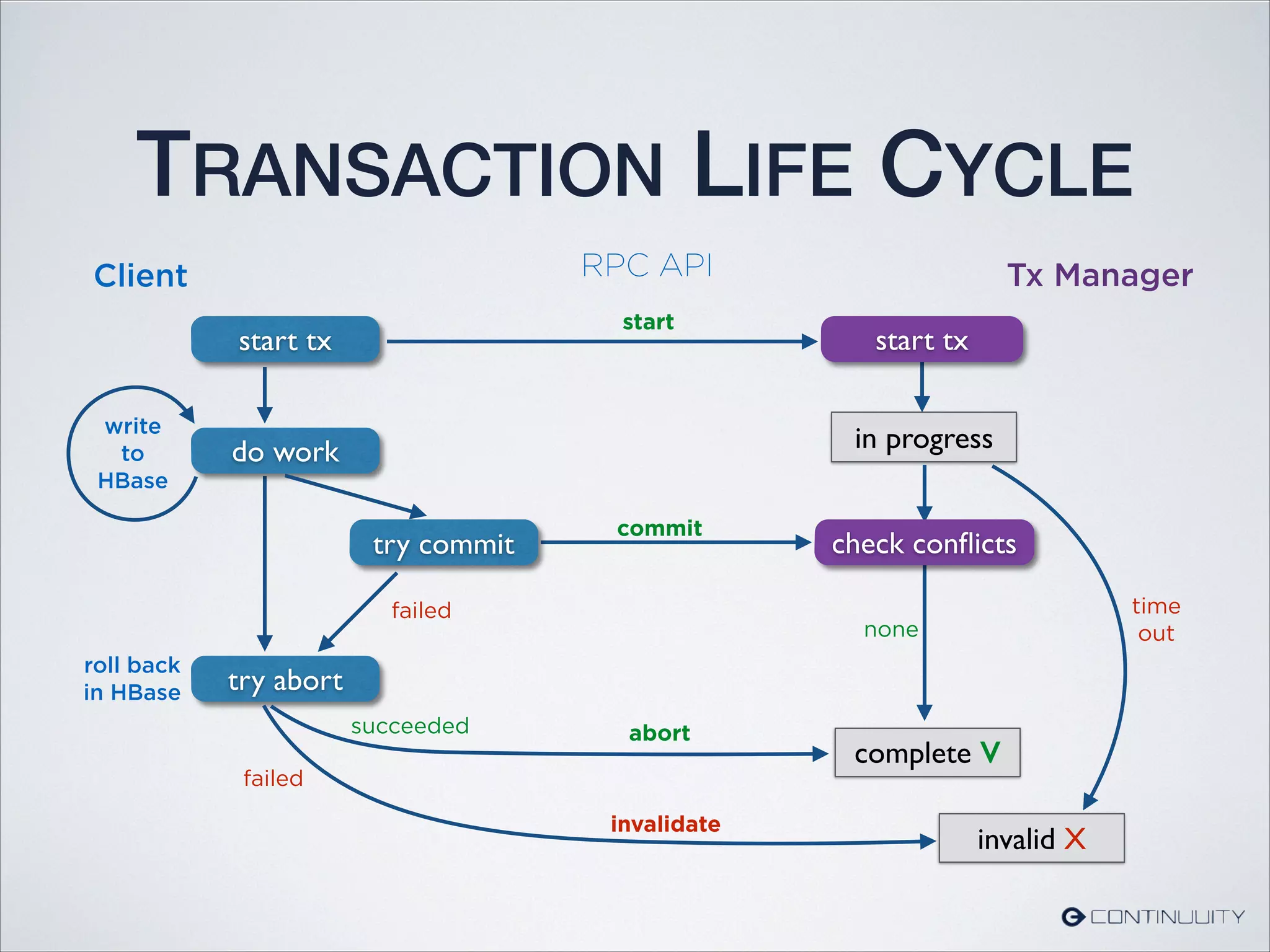 TRANSACTION LIFE CYCLE

Client

RPC API

Tx Manager

start tx

start

start tx

write to HBase

do work

in progress

try commit

commit

check conflicts

failed

none

time out

roll back in HBase

try abort

succeeded

abort

complete V

failed

invalidate

invalid X

CONTINUUITY